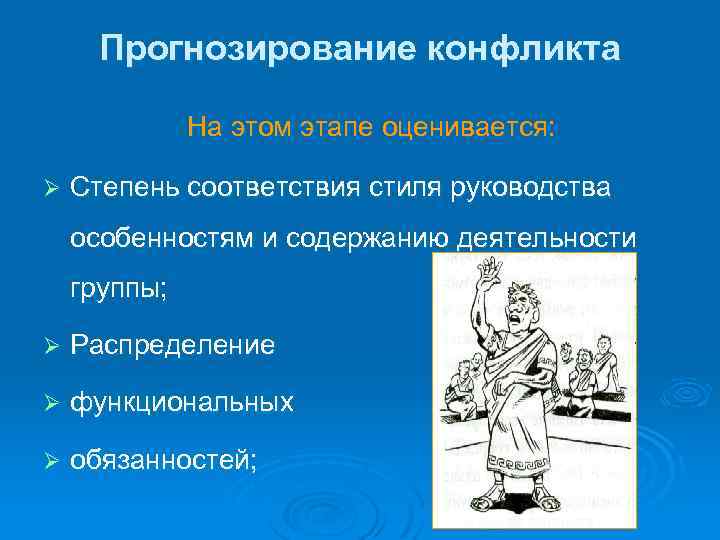 Прогнозирование конфликта

На этом этапе оценивается:

➢ Степень соответствия стиля руководства особенностям и содержанию деятельности группы;

➢ Распределение

➢ функциональных

➢ обязанностей;